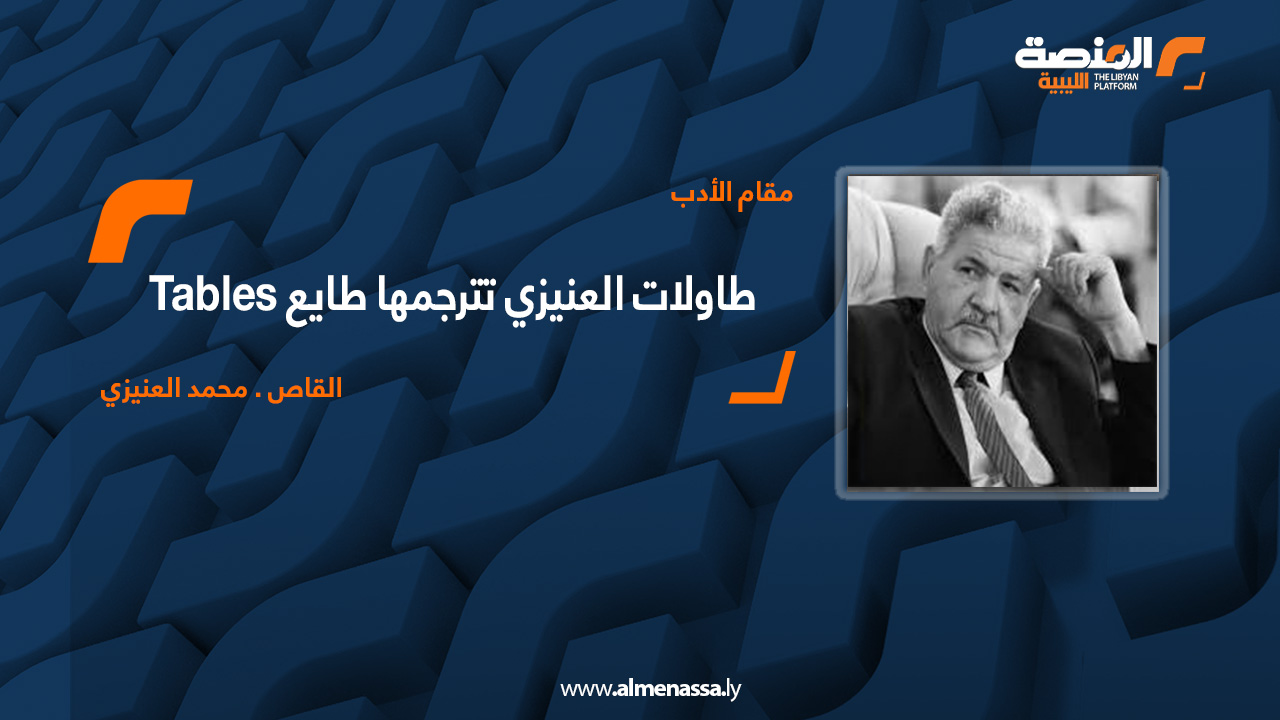 المنصة الليبية
THE LIBYAN PLATFORM

مقام الأدب

طاولات العنيزي تترجمها طايع Tables

القاص . محمد العنيزي

www.almenassa.ly